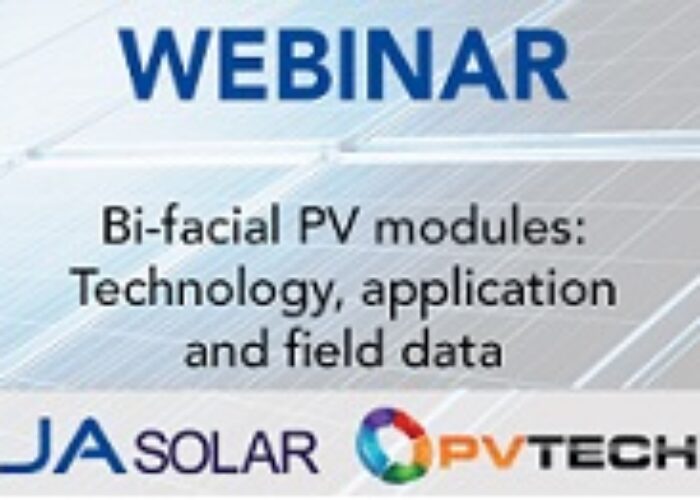 WEBINAR

Bi-facial PV modules: Technology, application and field data

JA SOLAR PVTECH